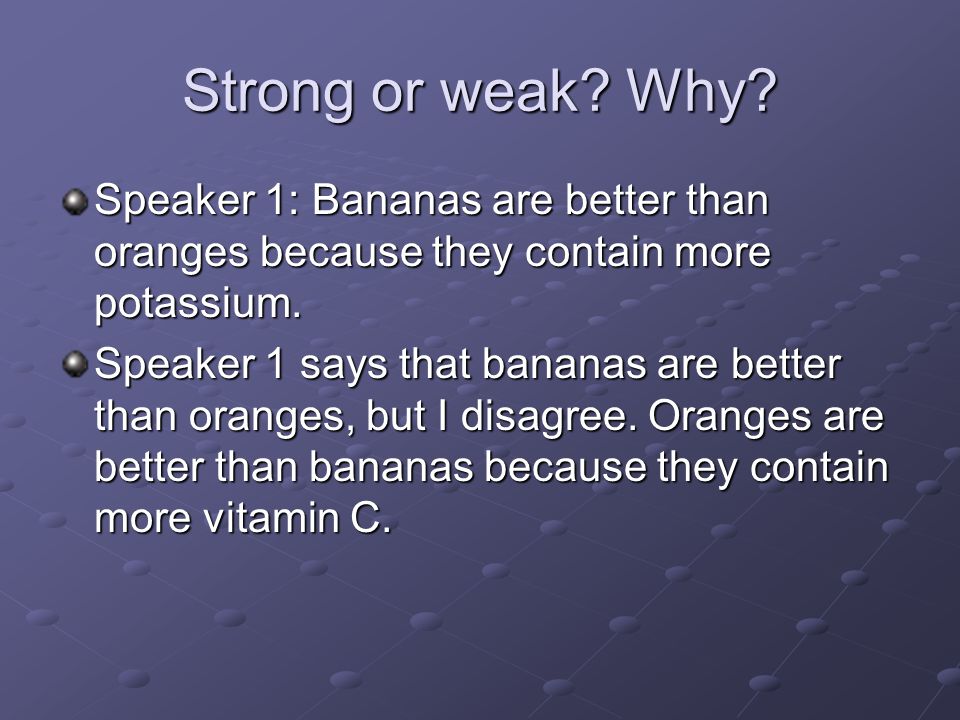 Strong or weak? Why?

Speaker 1: Bananas are better than oranges because they contain more potassium.

Speaker 1 says that bananas are better than oranges, but I disagree. Oranges are better than bananas because they contain more vitamin C.